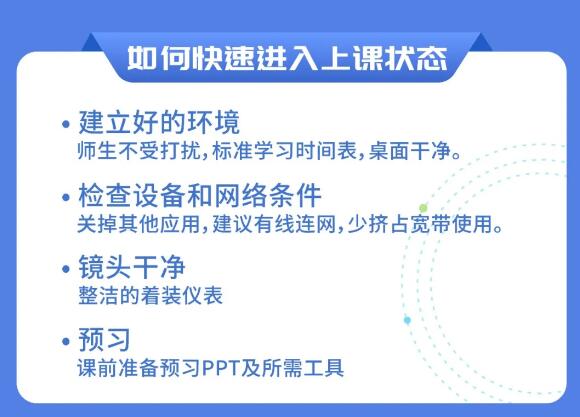 如何快速进入上课状态

• 建立好的环境
师生不受打扰，标准学习时间表，桌面干净。

• 检查设备和网络条件
关掉其他应用，建议有线连网，少挤占宽带使用。

• 镜头干净
整洁的着装仪表

• 预习
课前准备预习PPT及所需工具